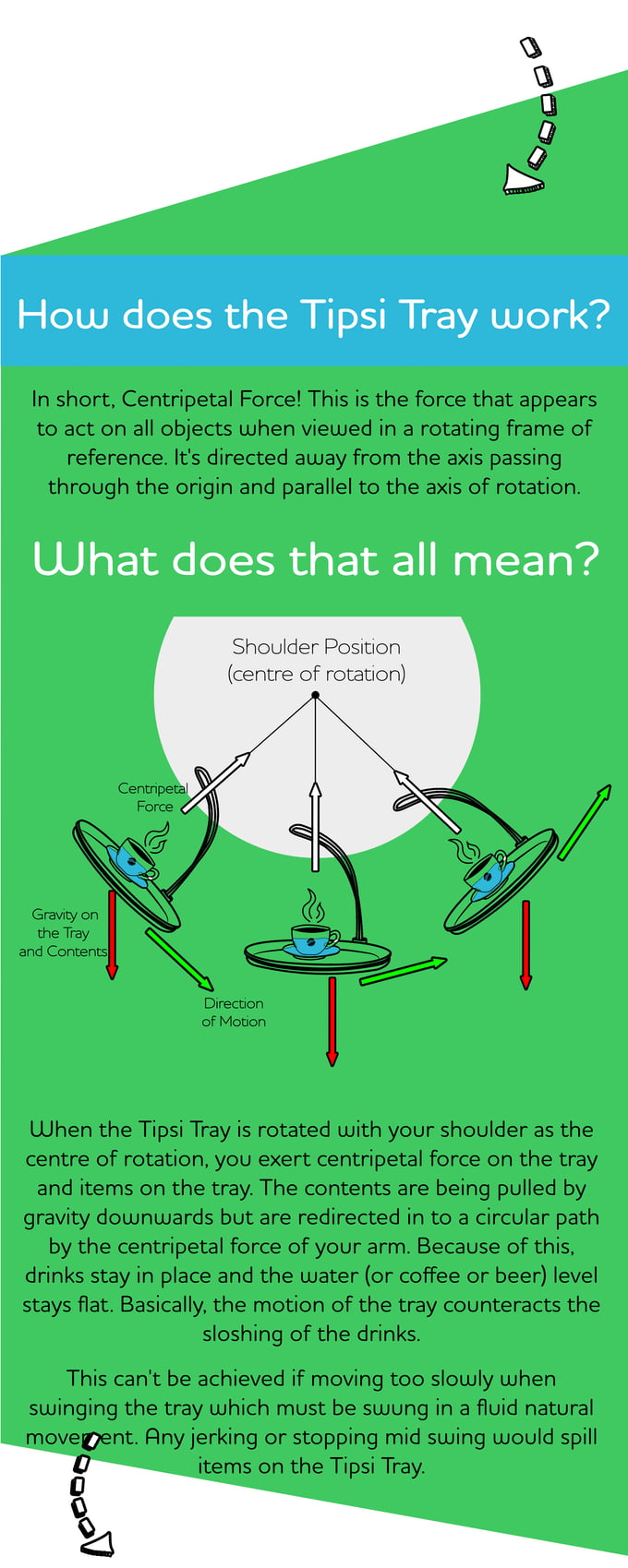 How does the Tipsi Tray work?

In short, Centripetal Force! This is the force that appears to act on all objects when viewed in a rotating frame of reference. It's directed away from the axis passing through the origin and parallel to the axis of rotation.

What does that all mean?

Shoulder Position
(centre of rotation)

Centripetal Force

Gravity on the Tray and Contents

Direction of Motion

When the Tipsi Tray is rotated with your shoulder as the centre of rotation, you exert centripetal force on the tray and items on the tray. The contents are being pulled by gravity downwards but are redirected in to a circular path by the centripetal force of your arm. Because of this, drinks stay in place and the water (or coffee or beer) level stays flat. Basically, the motion of the tray counteracts the sloshing of the drinks.

This can't be achieved if moving too slowly when swinging the tray which must be swung in a fluid natural movement. Any jerking or stopping mid swing would spill items on the Tipsi Tray.